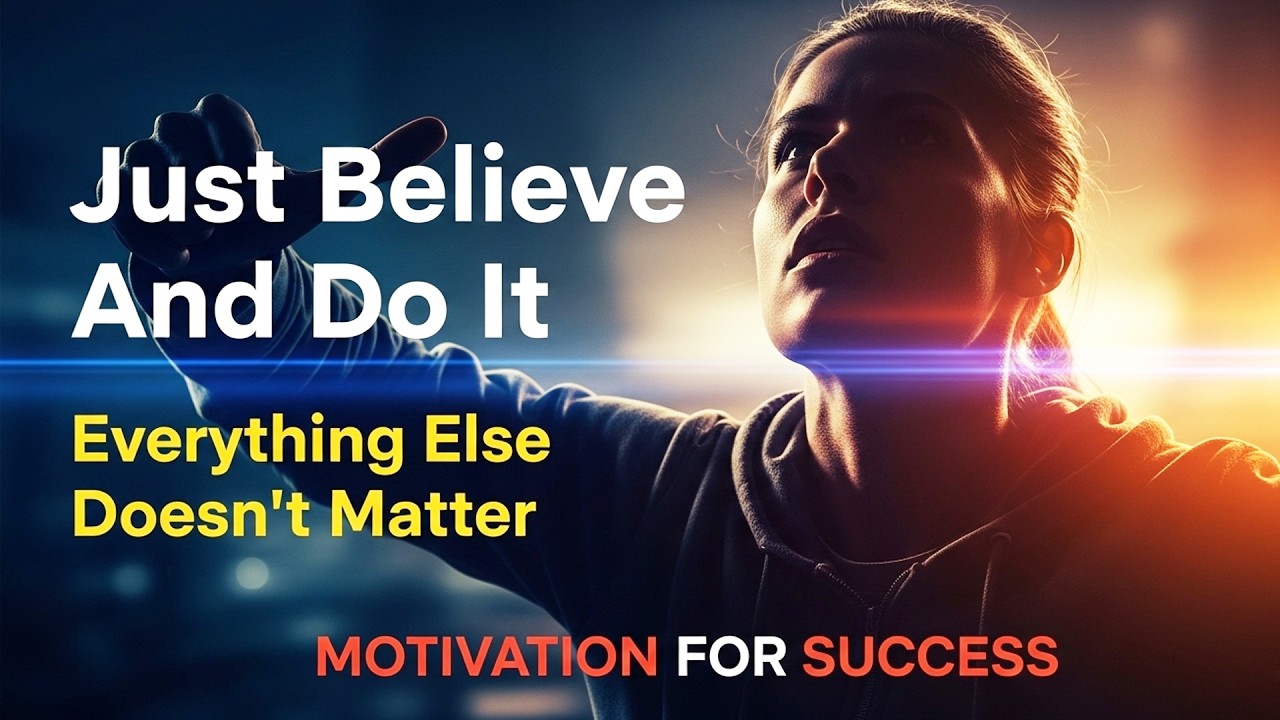 Just Believe And Do It

Everything Else Doesn't Matter

MOTIVATION FOR SUCCESS